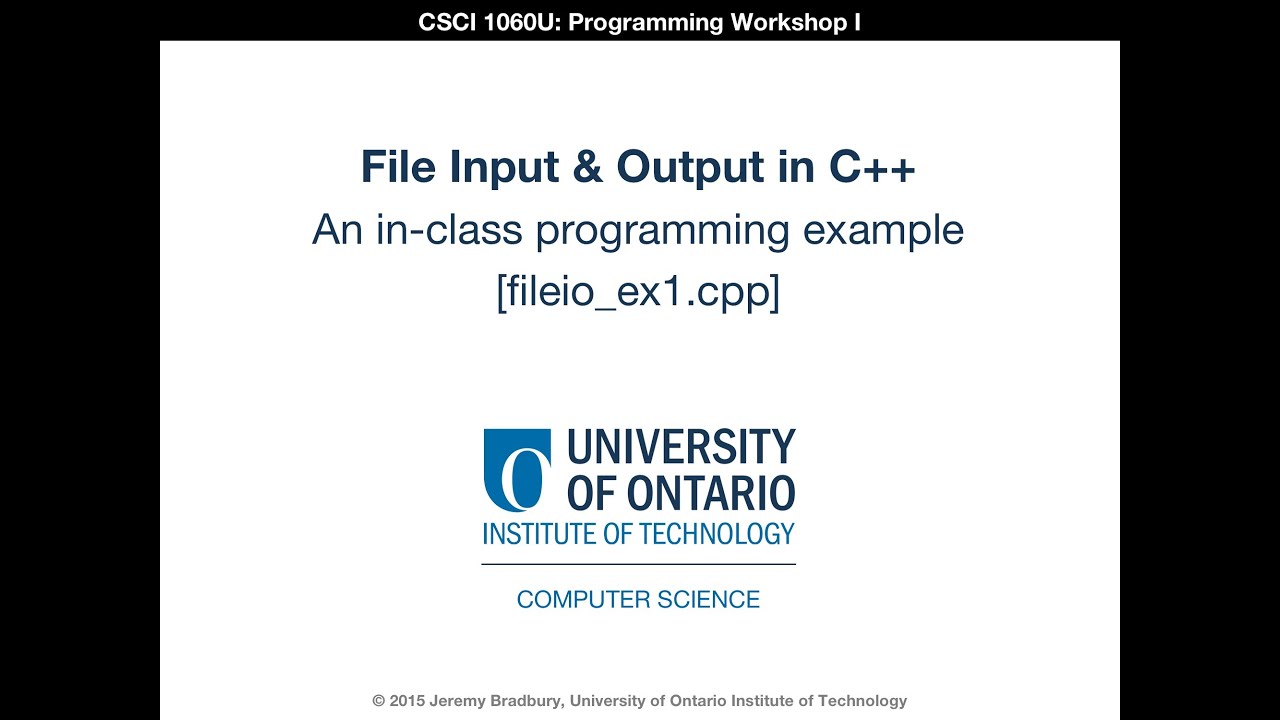 CSCI 1060U: Programming Workshop I

File Input & Output in C++
An in-class programming example
[fileio_ex1.cpp]

UNIVERSITY
OF ONTARIO
INSTITUTE OF TECHNOLOGY

COMPUTER SCIENCE

© 2015 Jeremy Bradbury, University of Ontario Institute of Technology